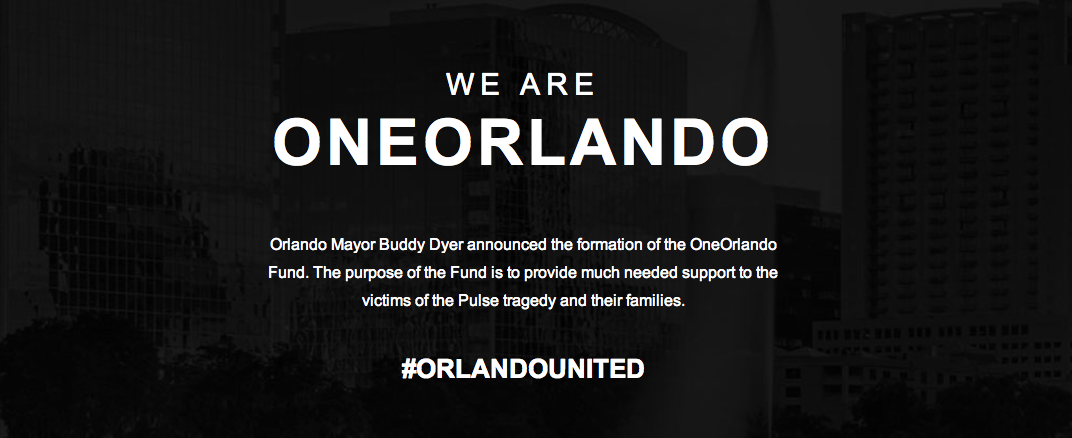 WE ARE
ONEORLANDO

Orlando Mayor Buddy Dyer announced the formation of the OneOrlando Fund. The purpose of the Fund is to provide much needed support to the victims of the Pulse tragedy and their families.

#ORLANDOUNITED